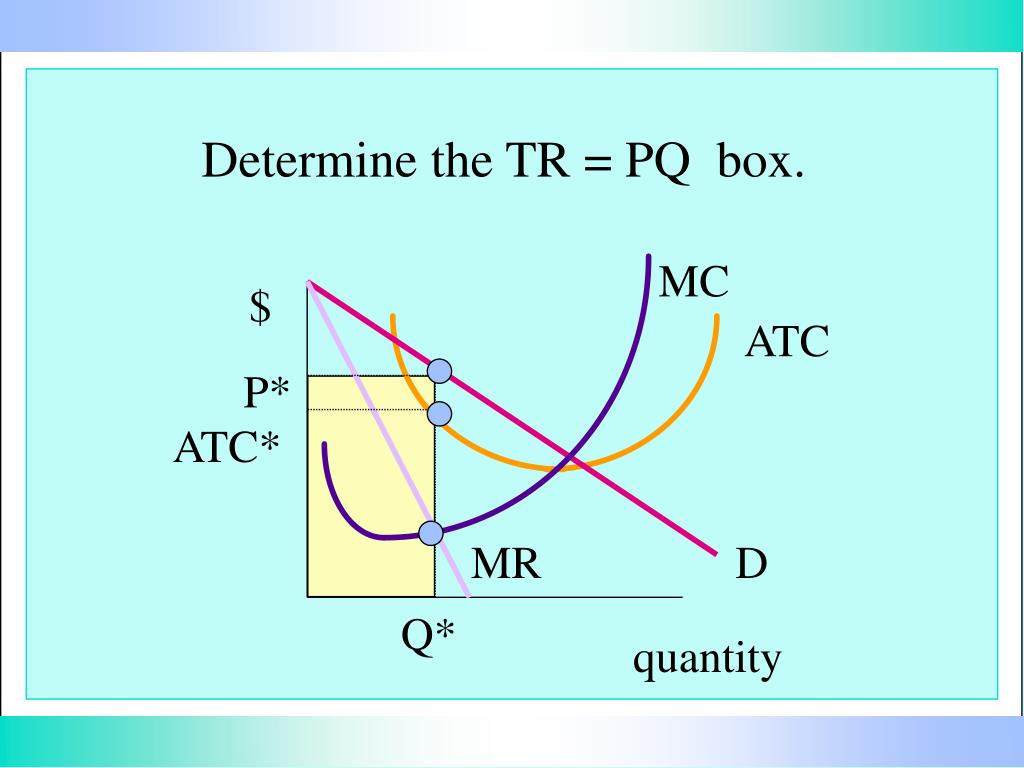 Determine the TR = PQ box.

MC

$

ATC

P*

ATC*

MR

D

Q*

quantity